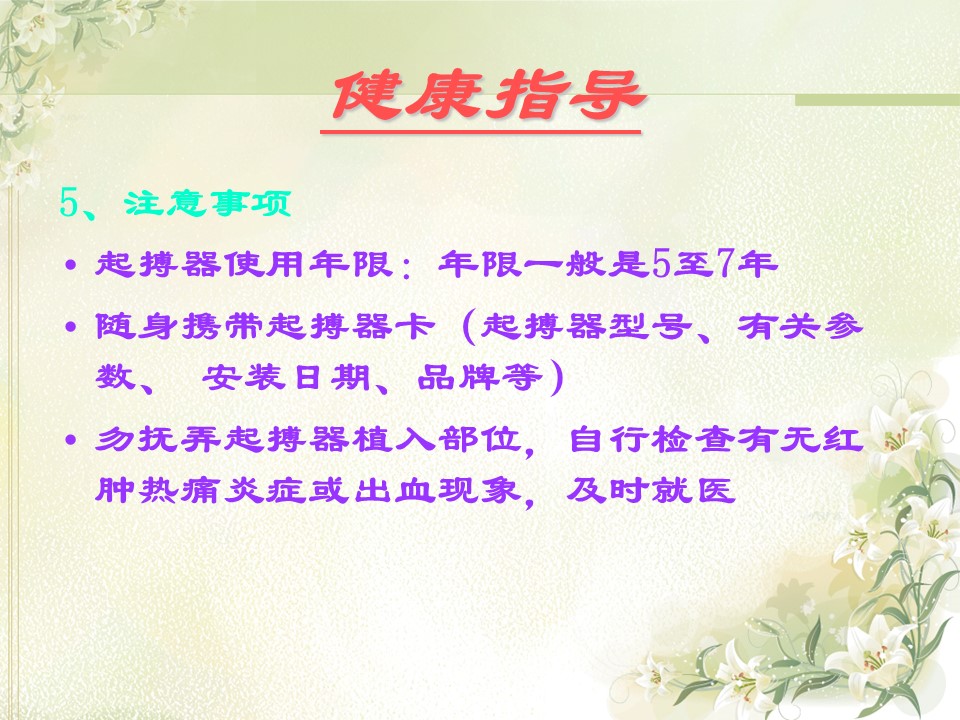 健康指导

5、注意事项

• 起搏器使用年限：年限一般是5至7年

• 随身携带起搏器卡（起搏器型号、有关参数、 安装日期、品牌等）

• 勿抚弄起搏器植入部位，自行检查有无红肿热痛炎症或出血现象，及时就医